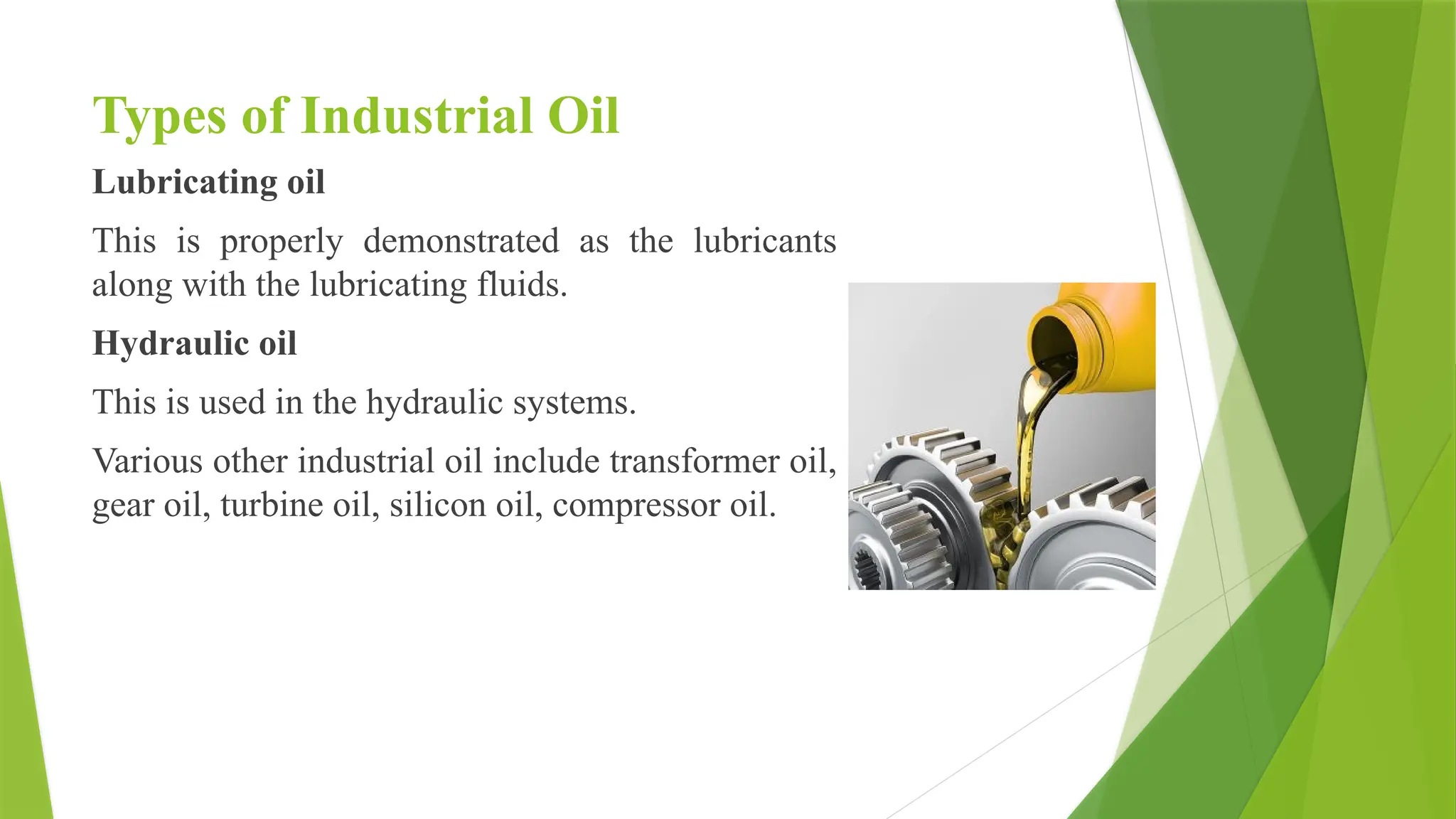 Types of Industrial Oil

Lubricating oil

This is properly demonstrated as the lubricants along with the lubricating fluids.

Hydraulic oil

This is used in the hydraulic systems.

Various other industrial oil include transformer oil, gear oil, turbine oil, silicon oil, compressor oil.